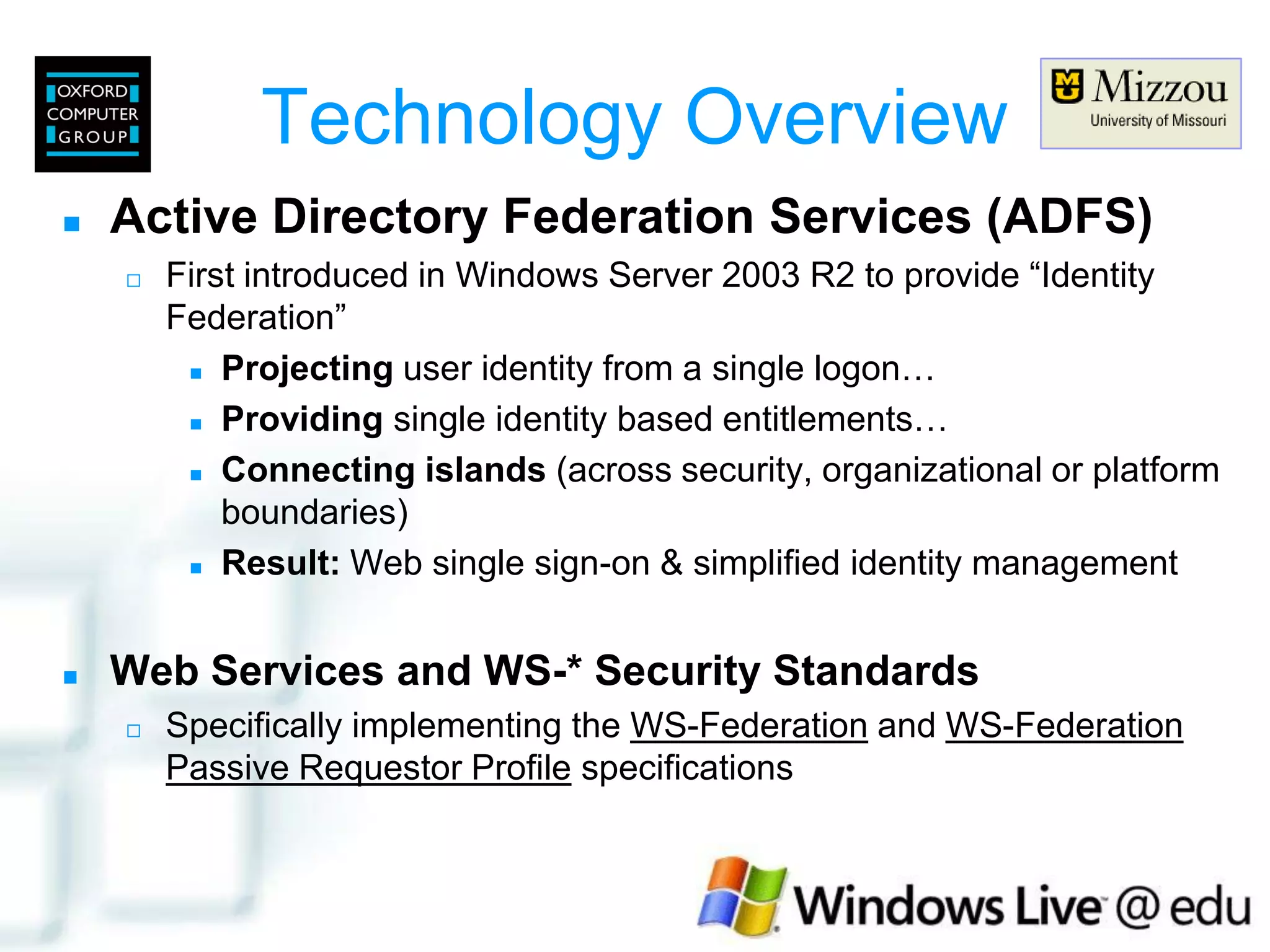 OXFORD COMPUTER GROUP

Technology Overview

Mizzou
University of Missouri

Active Directory Federation Services (ADFS)

First introduced in Windows Server 2003 R2 to provide “Identity Federation”

Projecting user identity from a single logon…

Providing single identity based entitlements…

Connecting islands (across security, organizational or platform boundaries)

Result: Web single sign-on & simplified identity management

Web Services and WS-* Security Standards

Specifically implementing the WS-Federation and WS-Federation Passive Requestor Profile specifications

Windows Live @ edu